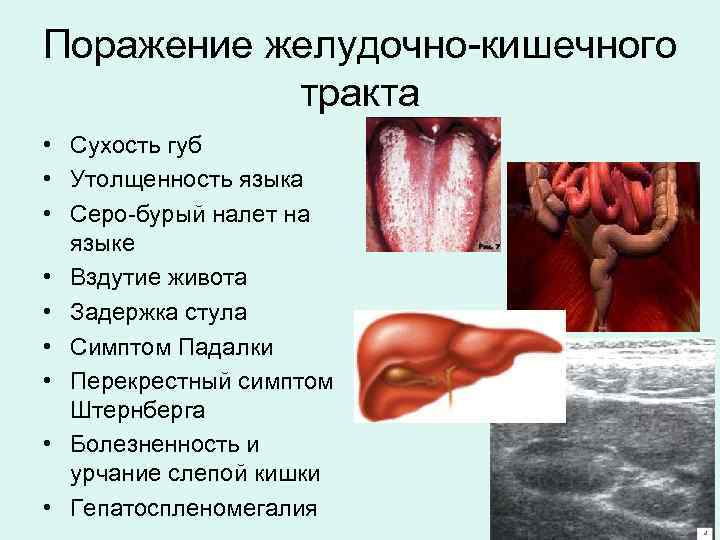 Поражение желудочно-кишечного тракта

• Сухость губ
• Утолщенность языка
• Серо-бурый налет на языке
• Вздутие живота
• Задержка стула
• Симптом Падалки
• Перекрестный симптом Штернберга
• Болезненность и урчание слепой кишки
• Гепатоспленомегалия

Рис. 7